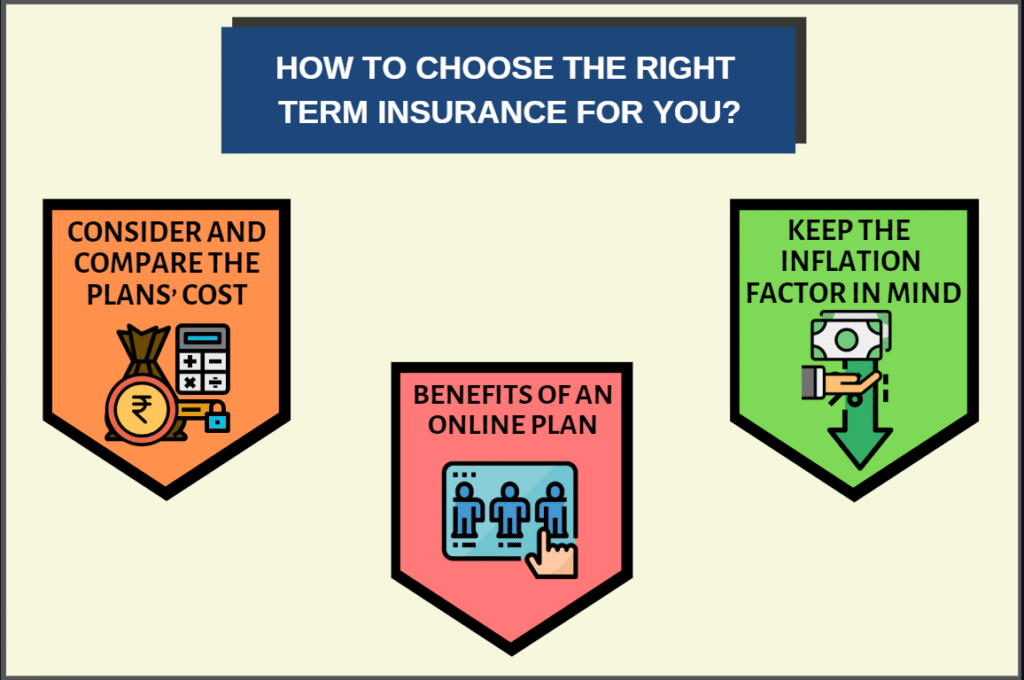 HOW TO CHOOSE THE RIGHT TERM INSURANCE FOR YOU?

CONSIDER AND COMPARE THE PLANS' COST

₹

BENEFITS OF AN ONLINE PLAN

KEEP THE INFLATION FACTOR IN MIND